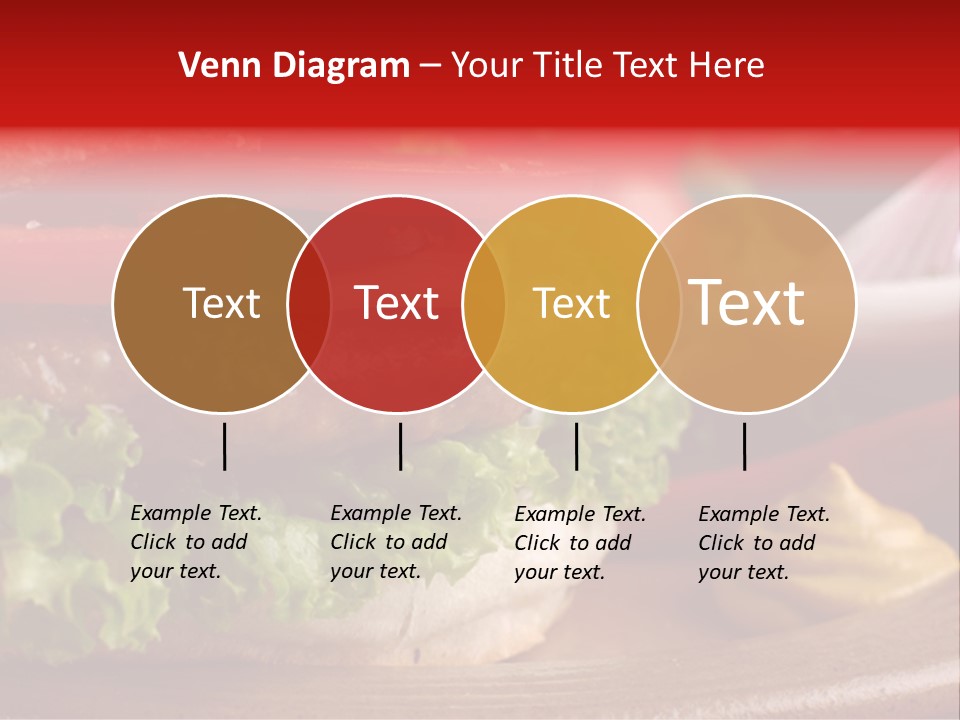 Venn Diagram – Your Title Text Here

Text

Text

Text

Text

Example Text. Click to add your text.

Example Text. Click to add your text.

Example Text. Click to add your text.

Example Text. Click to add your text.